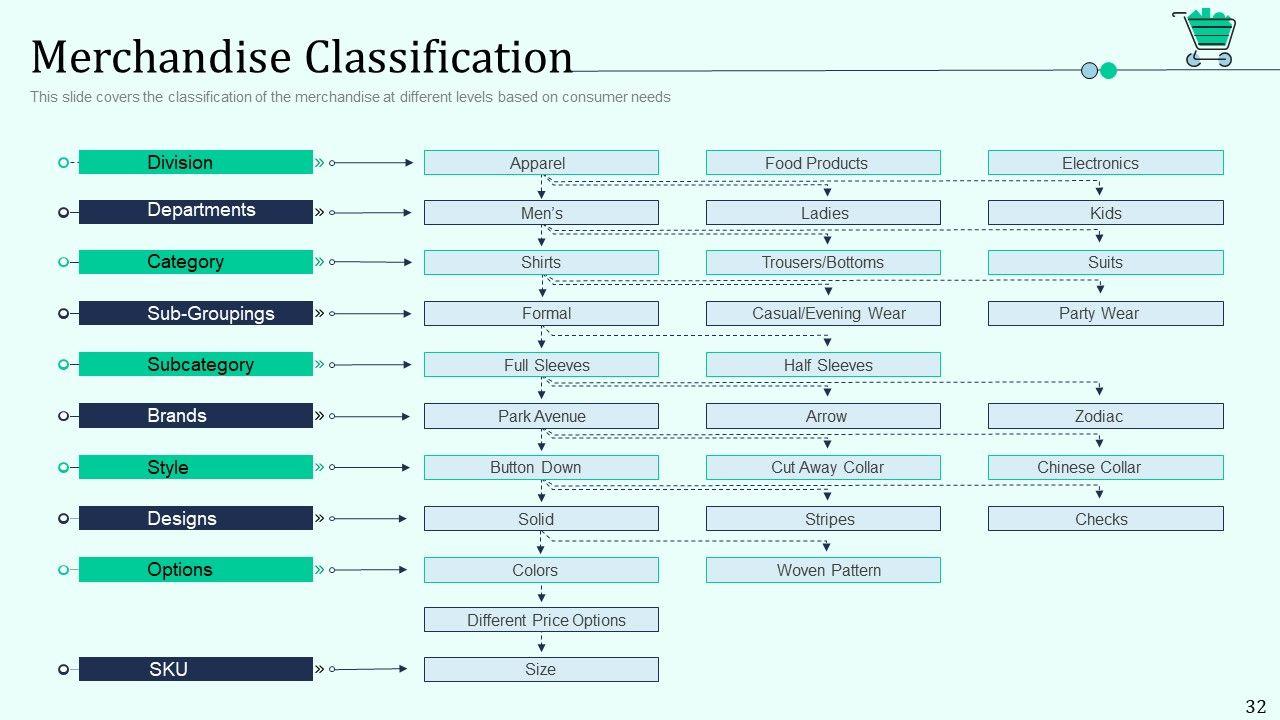 Merchandise Classification

This slide covers the classification of the merchandise at different levels based on consumer needs

Division » Apparel Food Products Electronics

Departments » Men's Ladies Kids

Category » Shirts Trousers/Bottoms Suits

Sub-Groupings » Formal Casual/Evening Wear Party Wear

Subcategory » Full Sleeves Half Sleeves

Brands » Park Avenue Arrow Zodiac

Style » Button Down Cut Away Collar Chinese Collar

Designs » Solid Stripes Checks

Options » Colors Woven Pattern

Different Price Options

SKU » Size

32